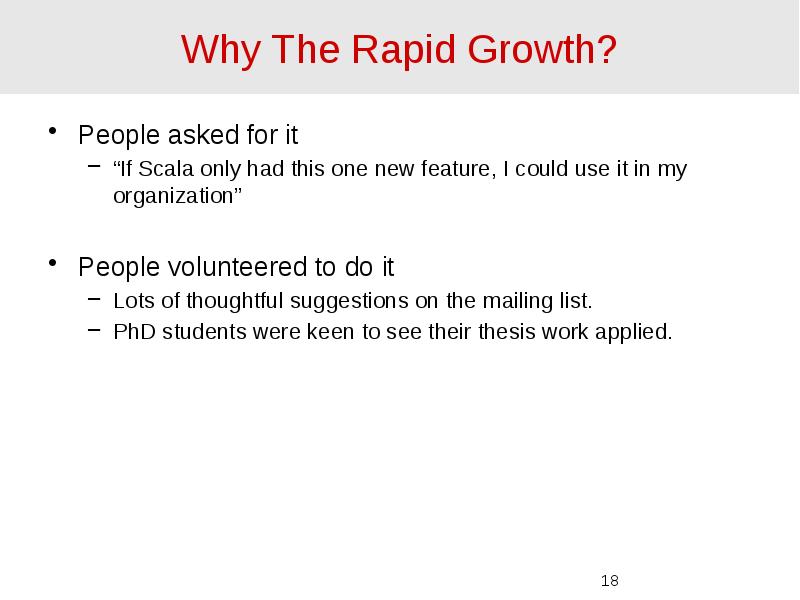 Why The Rapid Growth?

• People asked for it
– “If Scala only had this one new feature, I could use it in my organization”

• People volunteered to do it
– Lots of thoughtful suggestions on the mailing list.
– PhD students were keen to see their thesis work applied.

18